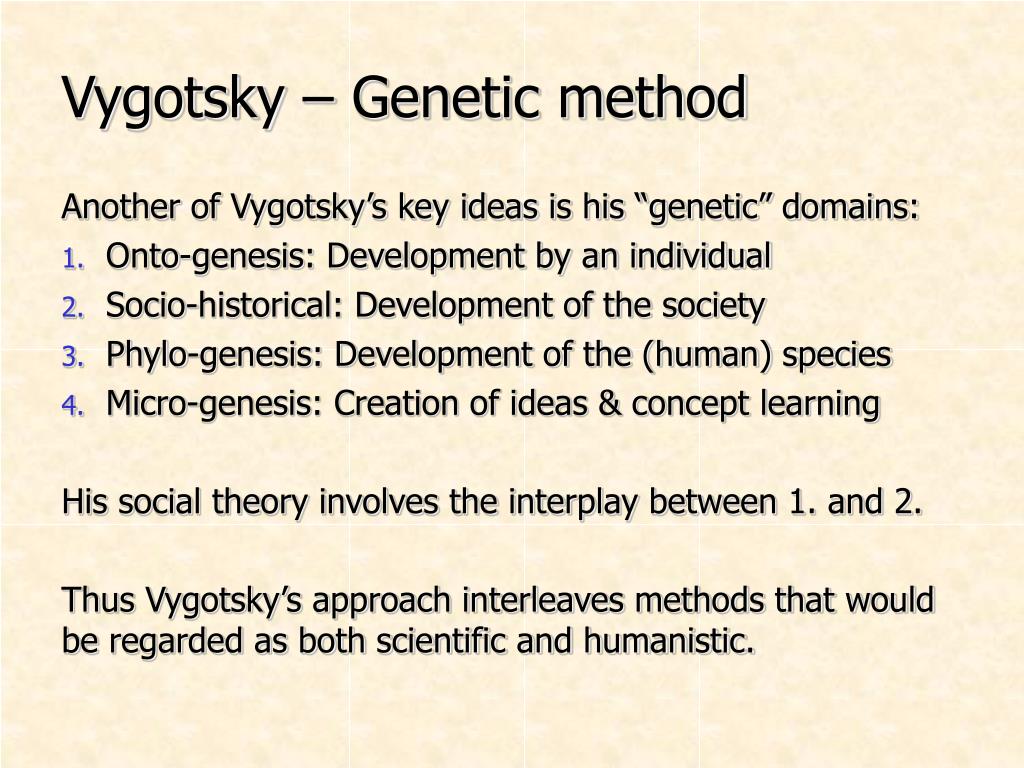 Vygotsky – Genetic method

Another of Vygotsky’s key ideas is his “genetic” domains:
1. Onto-genesis: Development by an individual
2. Socio-historical: Development of the society
3. Phylo-genesis: Development of the (human) species
4. Micro-genesis: Creation of ideas & concept learning

His social theory involves the interplay between 1. and 2.

Thus Vygotsky’s approach interleaves methods that would be regarded as both scientific and humanistic.